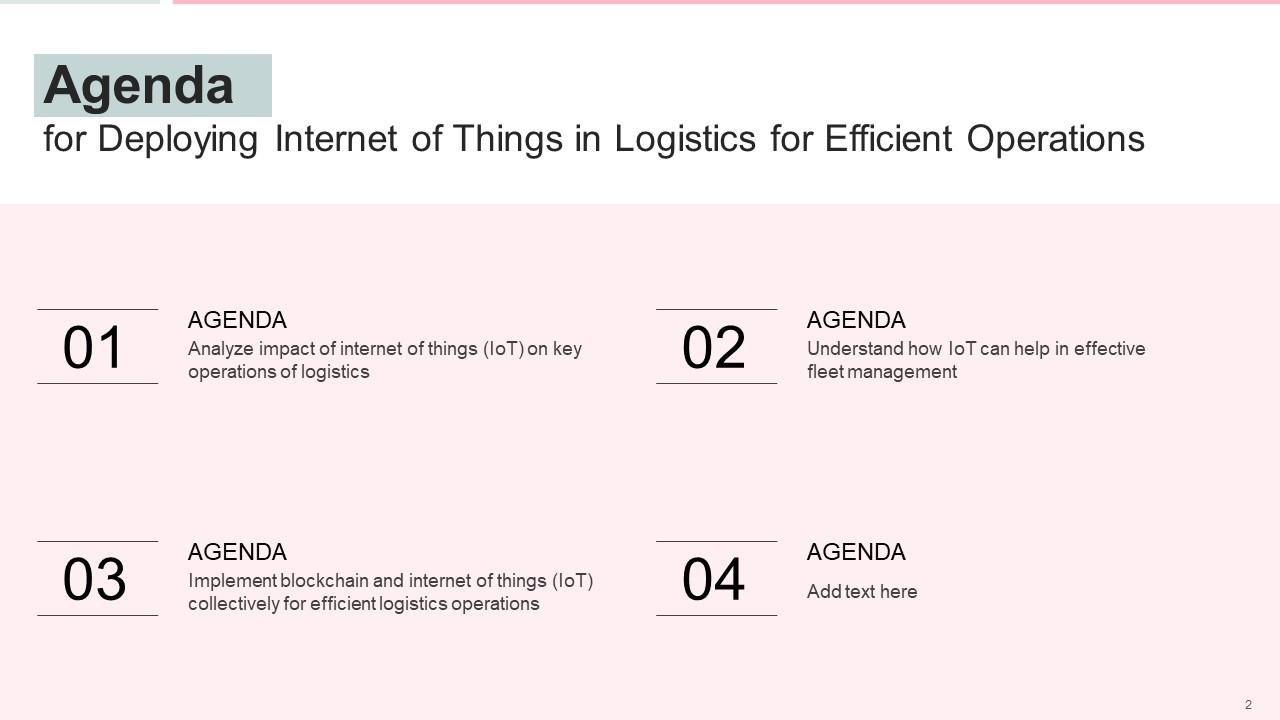 Agenda
for Deploying Internet of Things in Logistics for Efficient Operations

01
AGENDA
Analyze impact of internet of things (IoT) on key operations of logistics

02
AGENDA
Understand how IoT can help in effective fleet management

03
AGENDA
Implement blockchain and internet of things (IoT) collectively for efficient logistics operations

04
AGENDA
Add text here

2